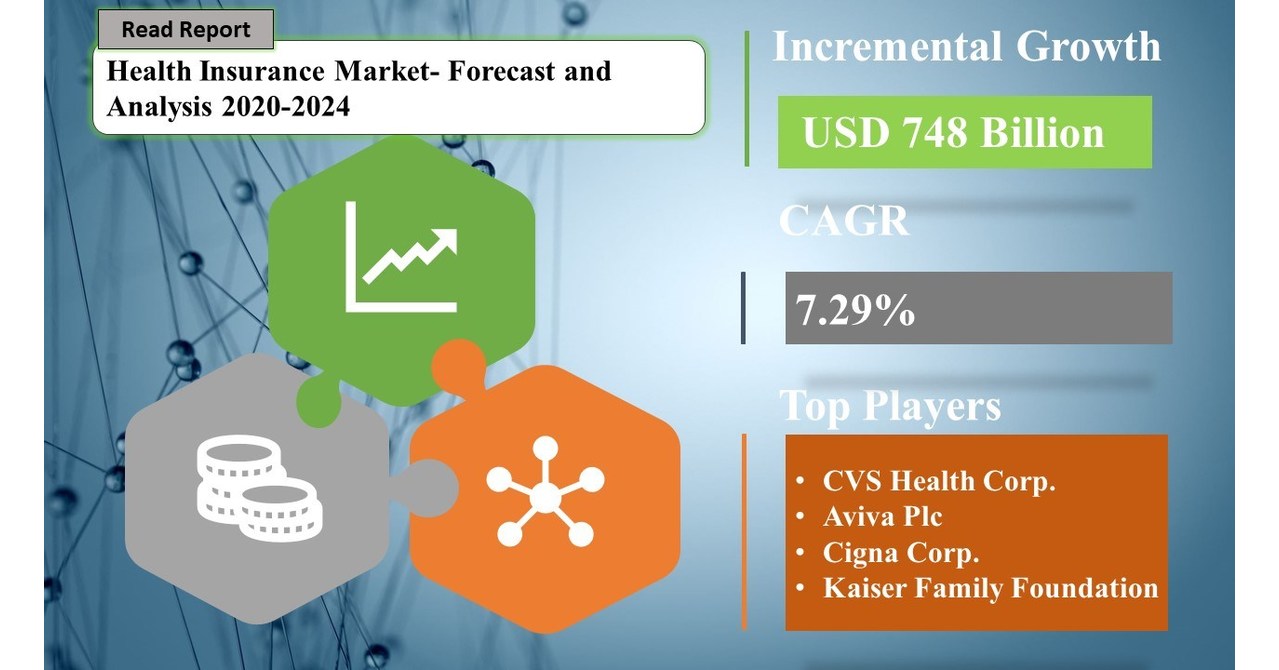 Read Report

Health Insurance Market- Forecast and Analysis 2020-2024

Incremental Growth

USD 748 Billion

CAGR

7.29%

Top Players

• CVS Health Corp.
• Aviva Plc
• Cigna Corp.
• Kaiser Family Foundation